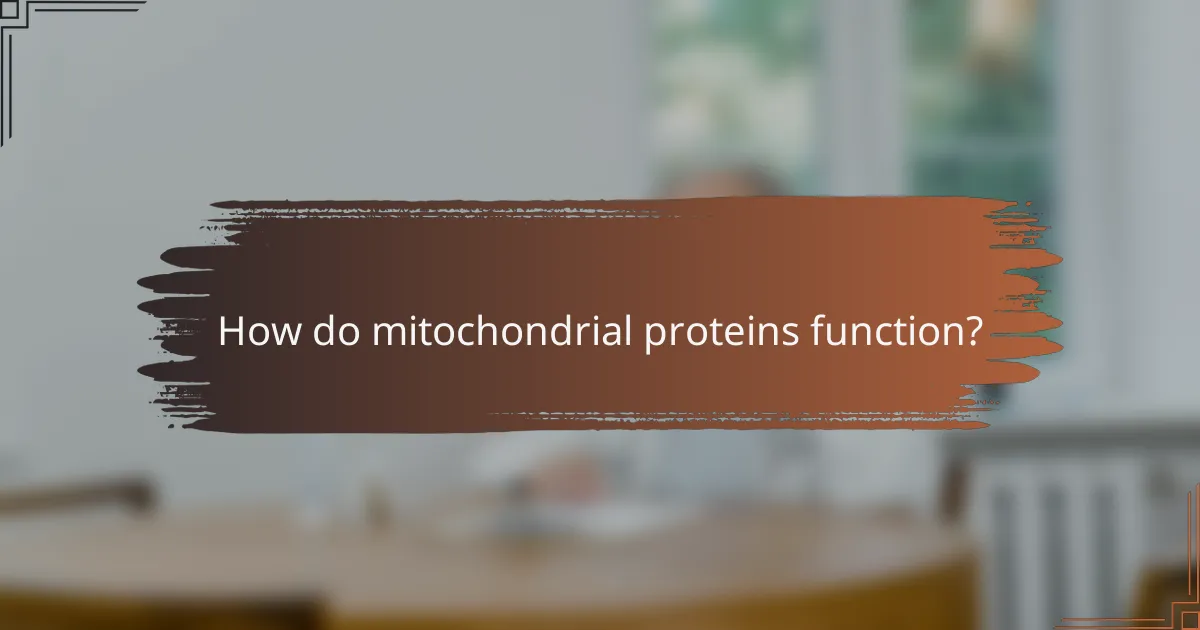 How do mitochondrial proteins function?